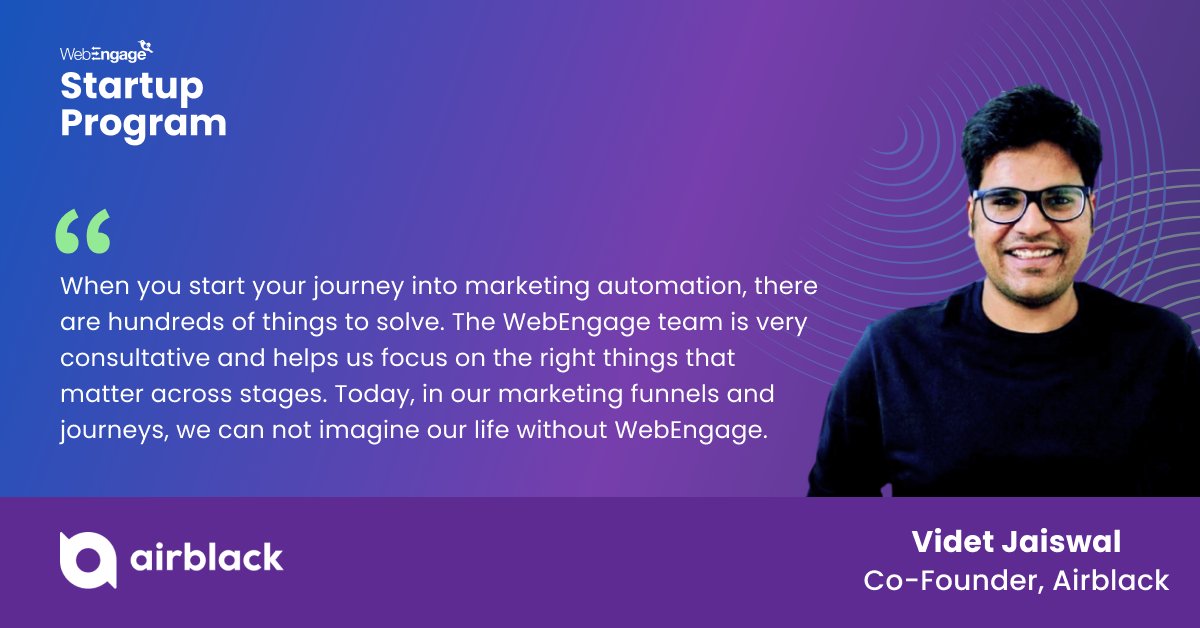 WebEngage
Startup Program

“

When you start your journey into marketing automation, there are hundreds of things to solve. The WebEngage team is very consultative and helps us focus on the right things that matter across stages. Today, in our marketing funnels and journeys, we can not imagine our life without WebEngage.

airblack

Videt Jaiswal
Co-Founder, Airblack